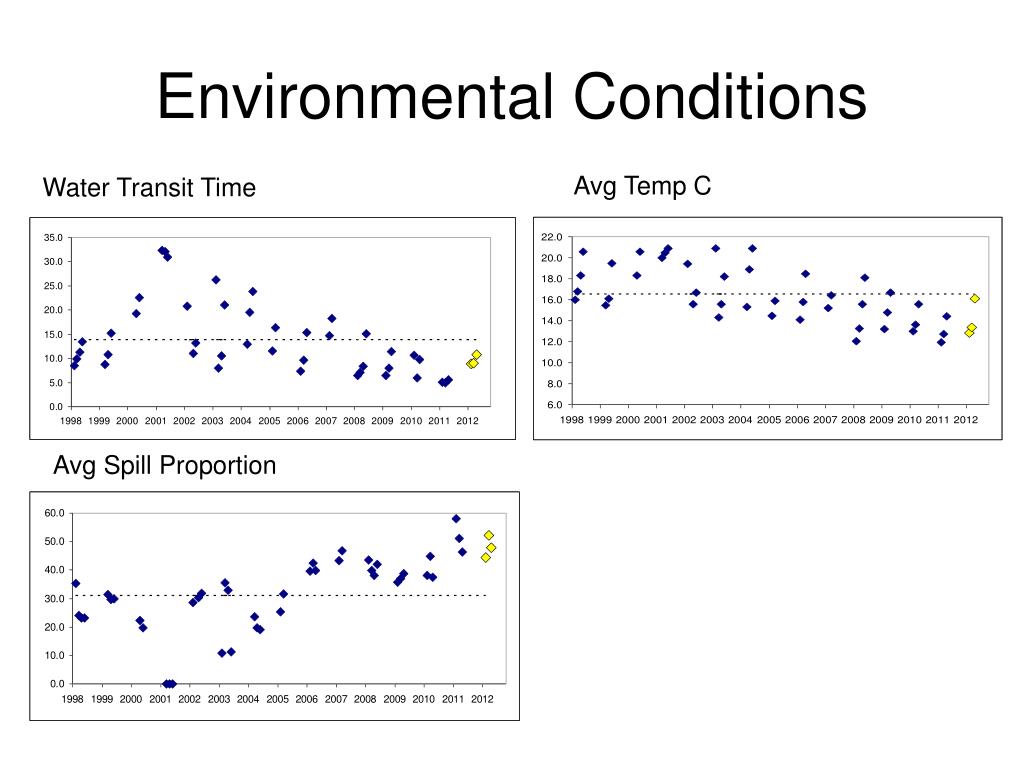 Environmental Conditions

Water Transit Time

35.0
30.0
25.0
20.0
15.0
10.0
5.0
0.0
1998 1999 2000 2001 2002 2003 2004 2005 2006 2007 2008 2009 2010 2011 2012

Avg Temp C

22.0
20.0
18.0
16.0
14.0
12.0
10.0
8.0
6.0
1998 1999 2000 2001 2002 2003 2004 2005 2006 2007 2008 2009 2010 2011 2012

Avg Spill Proportion

60.0
50.0
40.0
30.0
20.0
10.0
0.0
1998 1999 2000 2001 2002 2003 2004 2005 2006 2007 2008 2009 2010 2011 2012